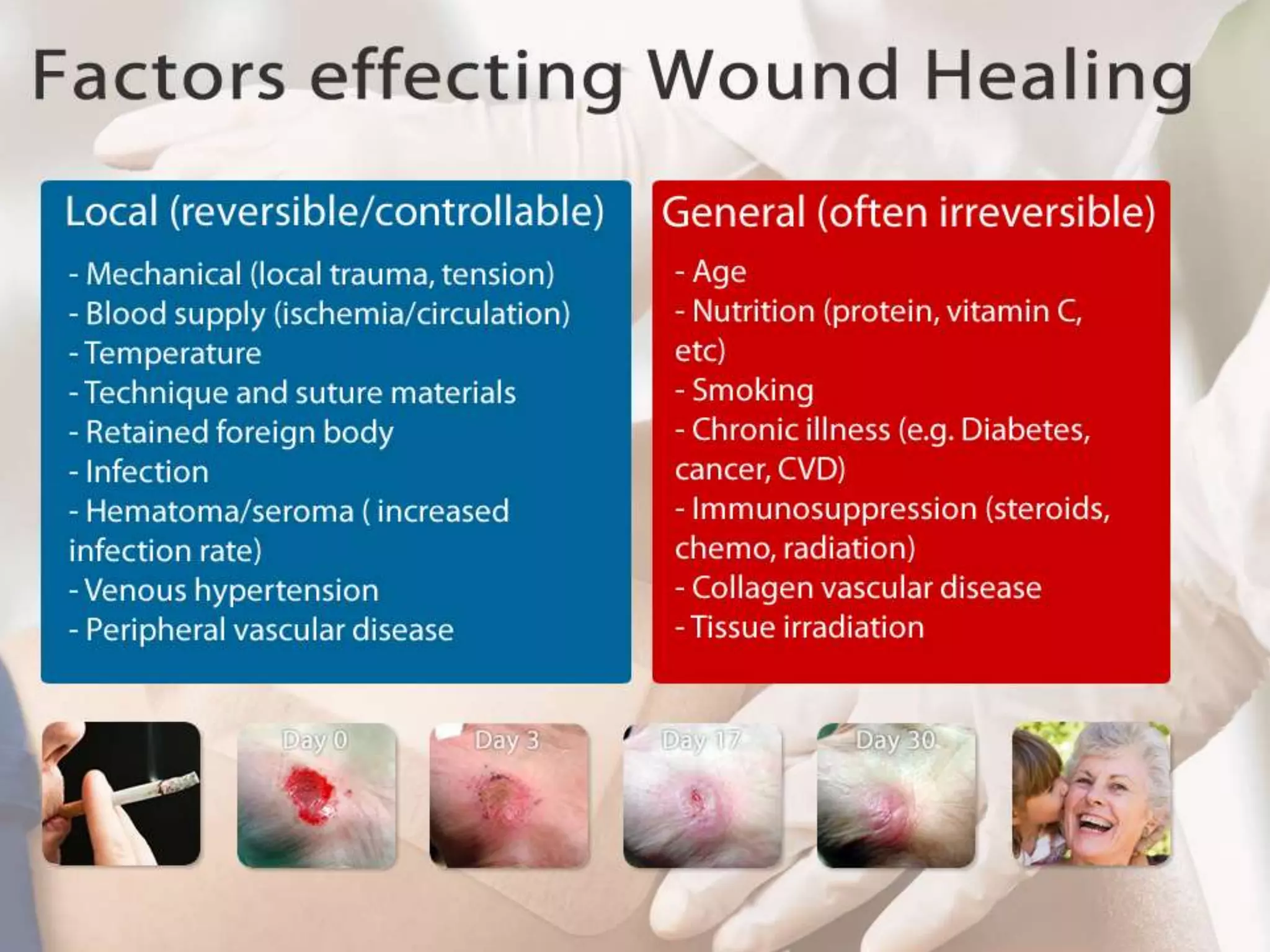 Factors effecting Wound Healing

Local (reversible/controllable)

- Mechanical (local trauma, tension)
- Blood supply (ischemia/circulation)
- Temperature
- Technique and suture materials
- Retained foreign body
- Infection
- Hematoma/seroma ( increased infection rate)
- Venous hypertension
- Peripheral vascular disease

General (often irreversible)

- Age
- Nutrition (protein, vitamin C, etc)
- Smoking
- Chronic illness (e.g. Diabetes, cancer, CVD)
- Immunosuppression (steroids, chemo, radiation)
- Collagen vascular disease
- Tissue irradiation

Day 0

Day 3

Day 17

Day 30